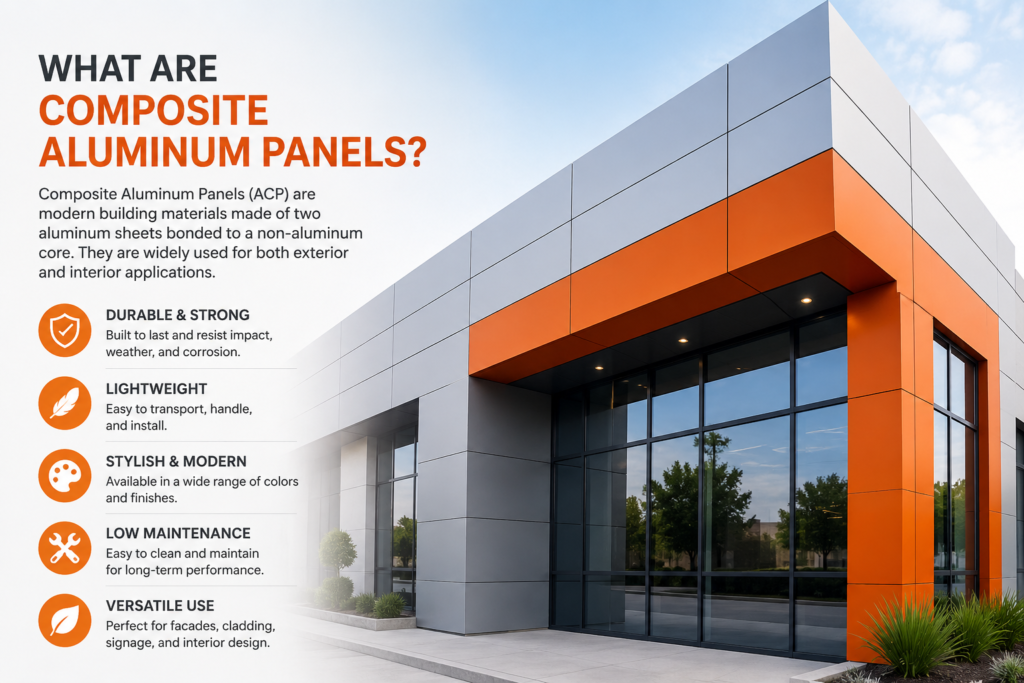 WHAT ARE
COMPOSITE
ALUMINUM PANELS?

Composite Aluminum Panels (ACP) are modern building materials made of two aluminum sheets bonded to a non-aluminum core. They are widely used for both exterior and interior applications.

DURABLE & STRONG
Built to last and resist impact, weather, and corrosion.

LIGHTWEIGHT
Easy to transport, handle, and install.

STYLISH & MODERN
Available in a wide range of colors and finishes.

LOW MAINTENANCE
Easy to clean and maintain for long-term performance.

VERSATILE USE
Perfect for facades, cladding, signage, and interior design.